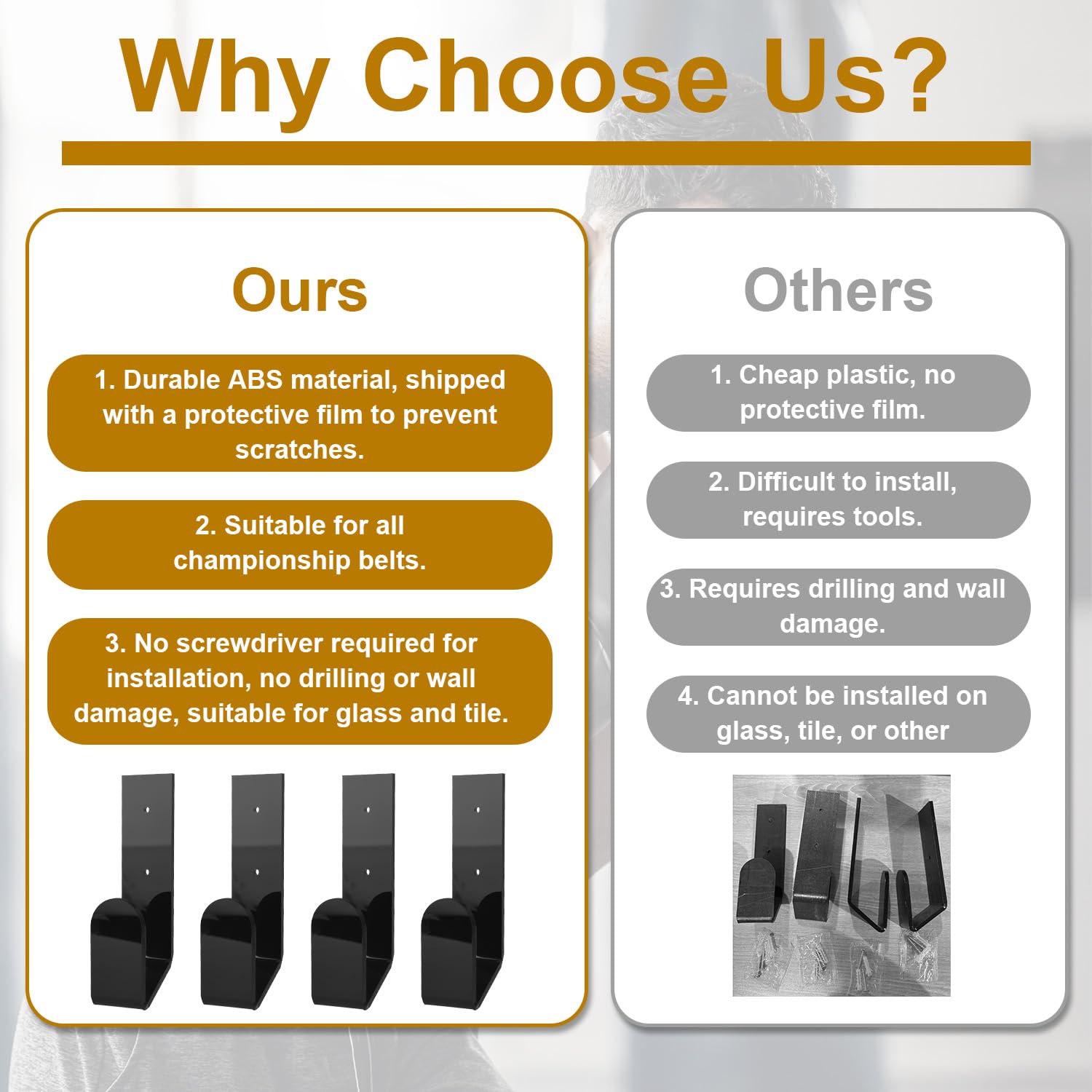 Why Choose Us?

Ours

1. Durable ABS material, shipped with a protective film to prevent scratches.

2. Suitable for all championship belts.

3. No screwdriver required for installation, no drilling or wall damage, suitable for glass and tile.

Others

1. Cheap plastic, no protective film.

2. Difficult to install, requires tools.

3. Requires drilling and wall damage.

4. Cannot be installed on glass, tile, or other